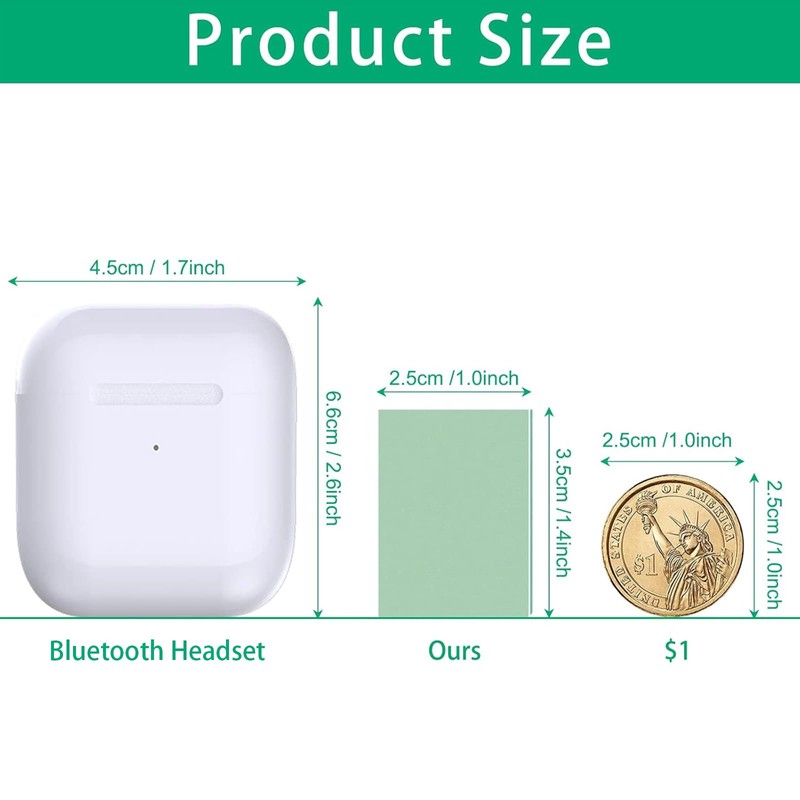 Product Size

4.5cm / 1.7inch

6.6cm / 2.6inch

2.5cm /1.0inch

3.5cm /1.4inch

2.5cm /1.0inch

2.5cm /1.0inch

UNITED STATES OF AMERICA

$1

Bluetooth Headset

Ours

$1